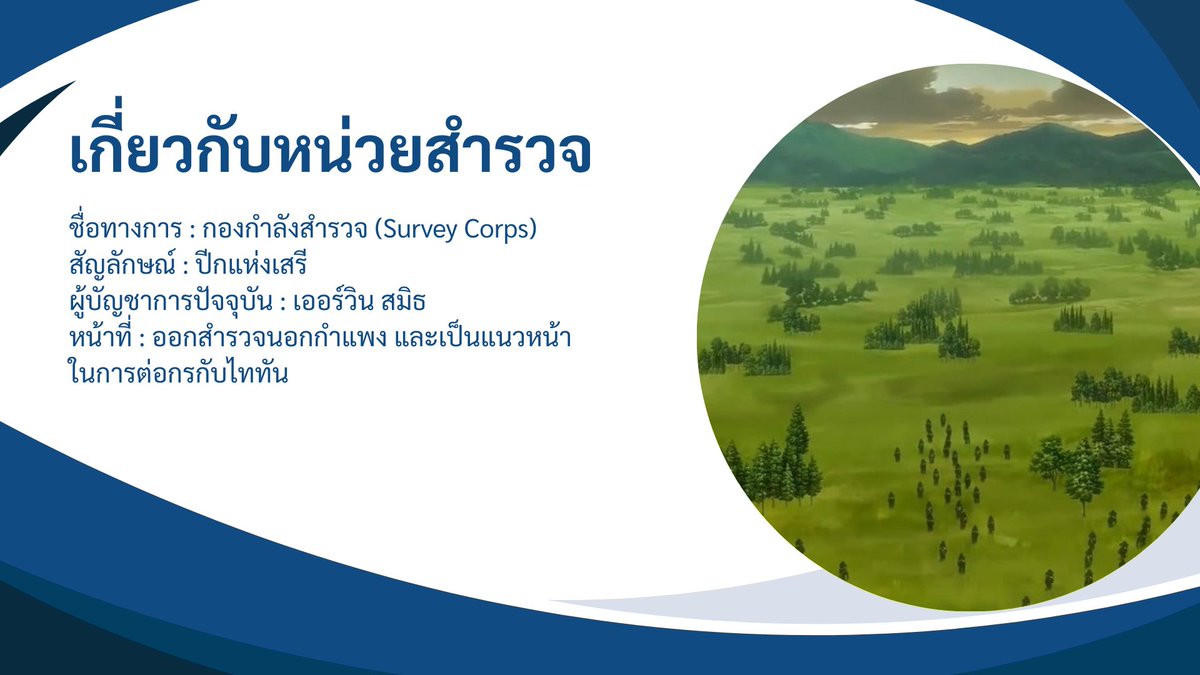 เกี่ยวกับหน่วยสำรวจ

ชื่อทางการ : กองกำลังสำรวจ (Survey Corps)
สัญลักษณ์ : ปีกแห่งเสรี
ผู้บัญชาการปัจจุบัน : เออร์วิน สมิธ
หน้าที่ : ออกสำรวจนอกกำแพง และเป็นแนวหน้าในการต่อกรกับไททัน